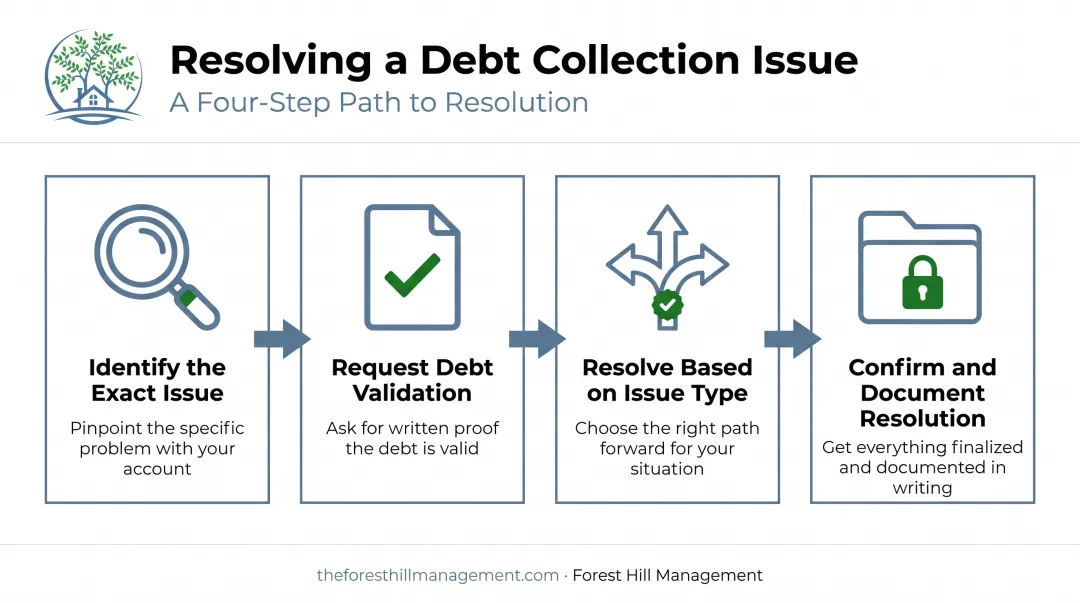 Resolving a Debt Collection Issue

A Four-Step Path to Resolution

Identify the Exact Issue

Pinpoint the specific problem with your account

Request Debt Validation

Ask for written proof the debt is valid

Resolve Based on Issue Type

Choose the right path forward for your situation

Confirm and Document Resolution

Get everything finalized and documented in writing

theforesthillmanagement.com · Forest Hill Management